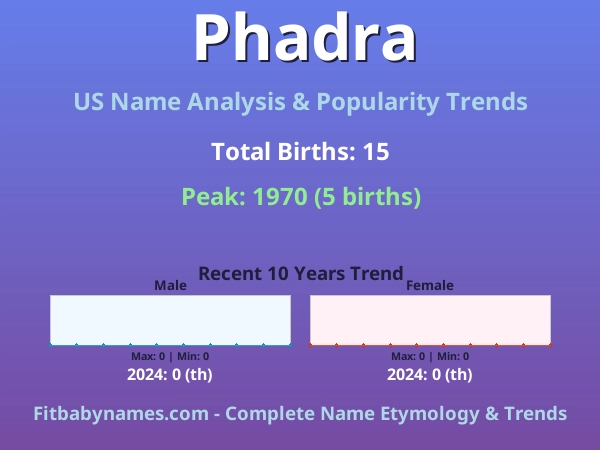 Phadra

US Name Analysis & Popularity Trends

Total Births: 15

Peak: 1970 (5 births)

Recent 10 Years Trend

Male

Max: 0 | Min: 0

2024: 0 (th)

Female

Max: 0 | Min: 0

2024: 0 (th)

Fitbabynames.com - Complete Name Etymology & Trends